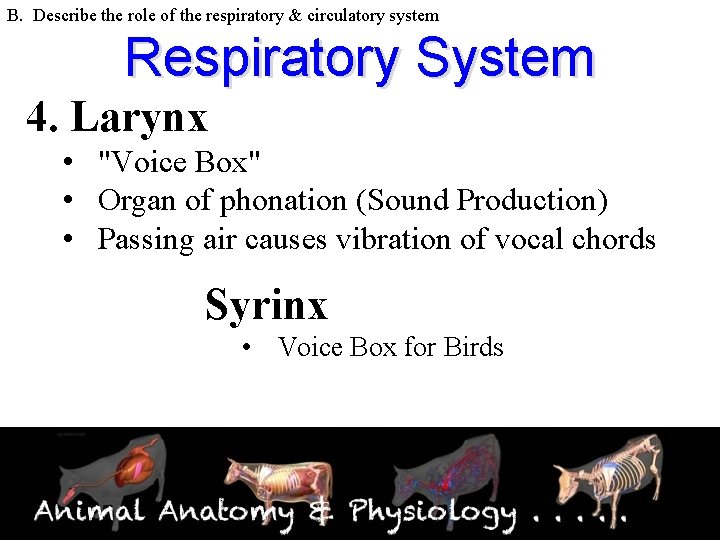 B. Describe the role of the respiratory & circulatory system

Respiratory System

4. Larynx

• "Voice Box"
• Organ of phonation (Sound Production)
• Passing air causes vibration of vocal chords

Syrinx

• Voice Box for Birds

Animal Anatomy & Physiology . . . . .